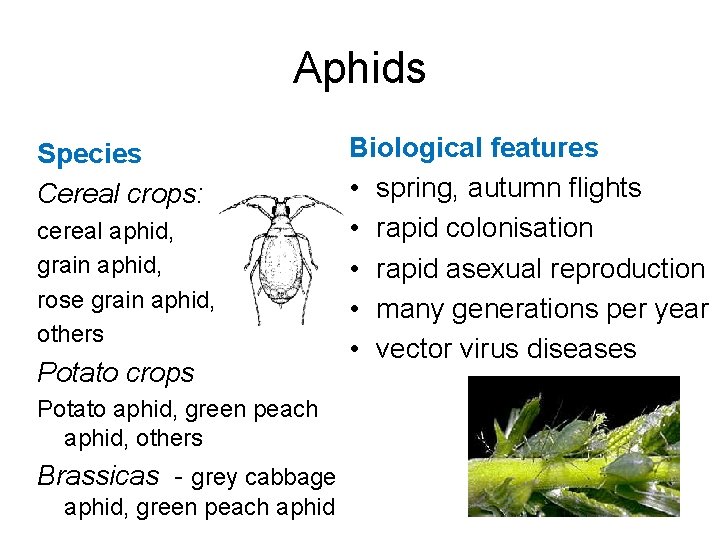 Aphids

Species

Cereal crops:

cereal aphid,

grain aphid,

rose grain aphid,

others

Potato crops

Potato aphid, green peach aphid, others

Brassicas - grey cabbage aphid, green peach aphid

Biological features

• spring, autumn flights
• rapid colonisation
• rapid asexual reproduction
• many generations per year
• vector virus diseases